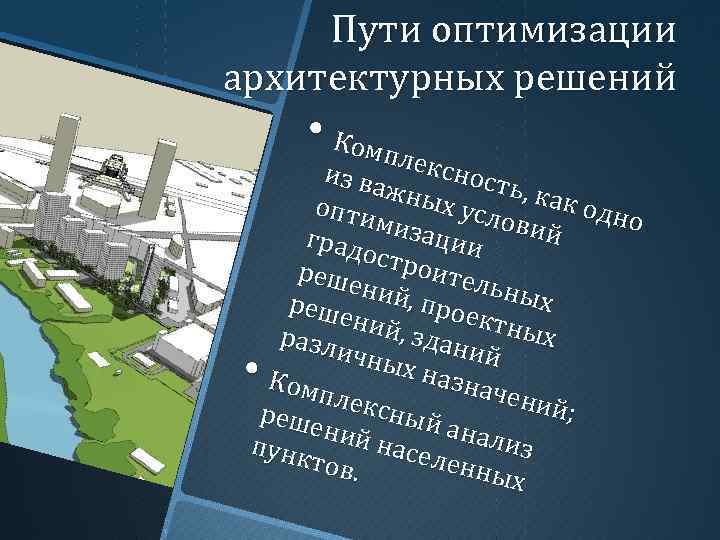 Пути оптимизации архитектурных решений

• Комплексность, как одно из важных условий оптимизации градостроительных решений, проектных решений, зданий различных назначений;
• Комплексный анализ решений населенных пунктов.